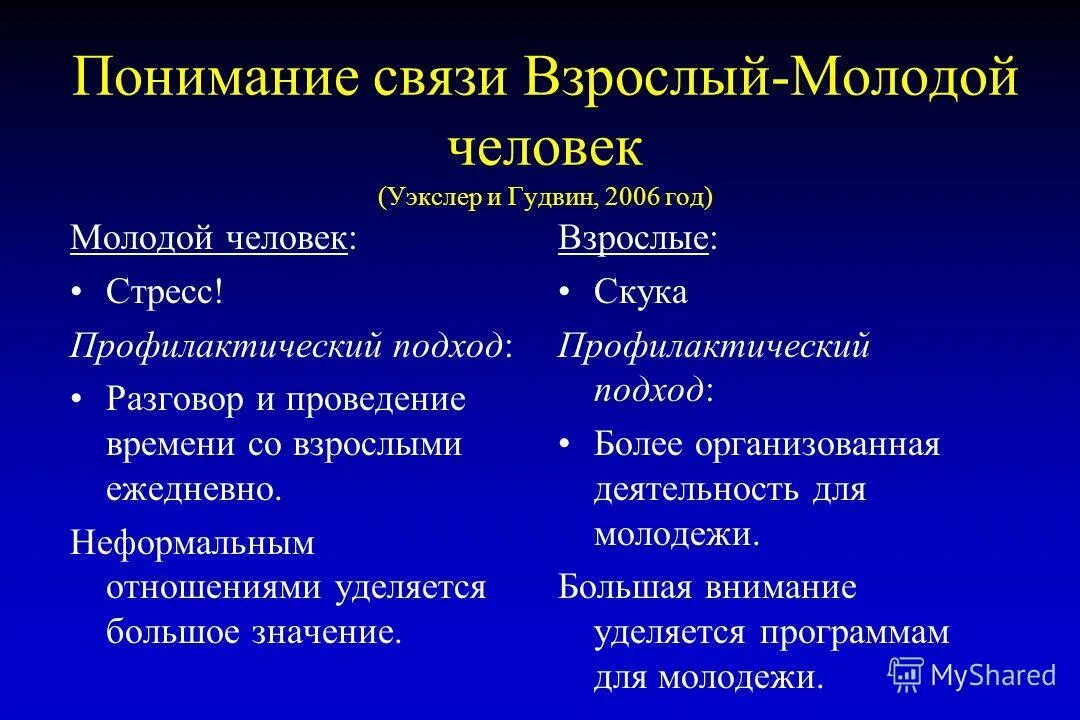 Понимание связи Взрослый-Молодой человек
(Уэкслер и Гудвин, 2006 год)

Молодой человек:

• Стресс!

Профилактический подход:

• Разговор и проведение времени со взрослыми ежедневно.

Неформальным отношениями уделяется большое значение.

Взрослые:

• Скука

Профилактический подход:

• Более организованная деятельность для молодежи.

Большая внимание уделяется программам для молодежи.

MyShared